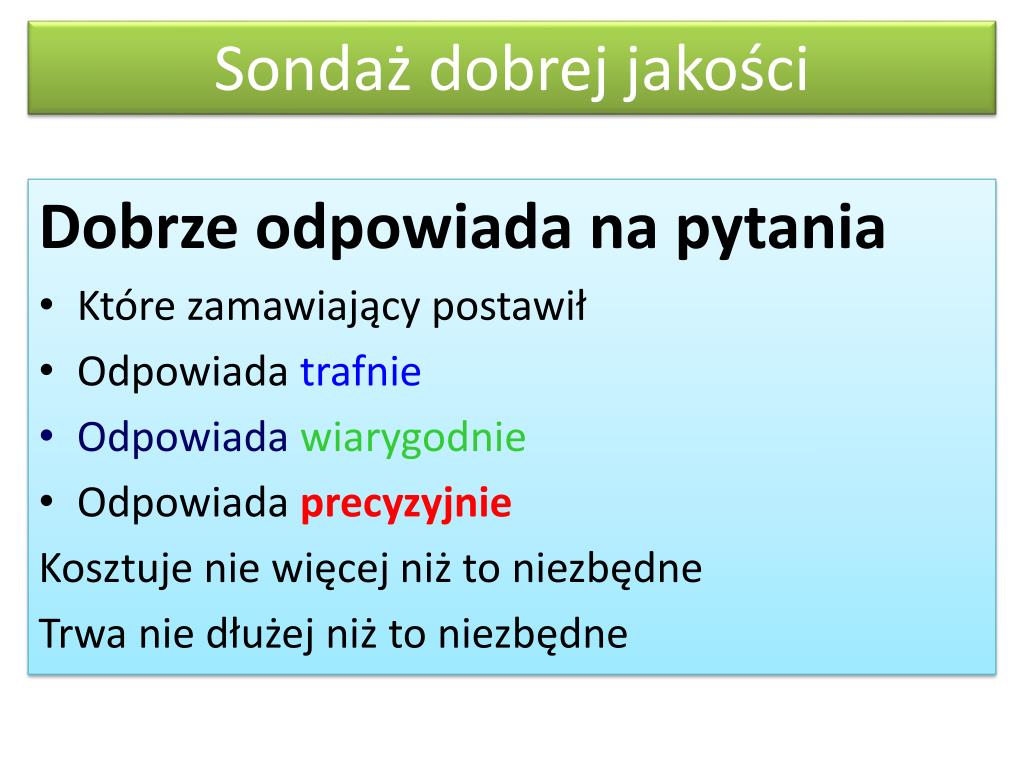 Sondaż dobrej jakości

Dobrze odpowiada na pytania

• Które zamawiający postawił
• Odpowiada trafnie
• Odpowiada wiarygodnie
• Odpowiada precyzyjnie

Kosztuje nie więcej niż to niezbędne

Trwa nie dłużej niż to niezbędne